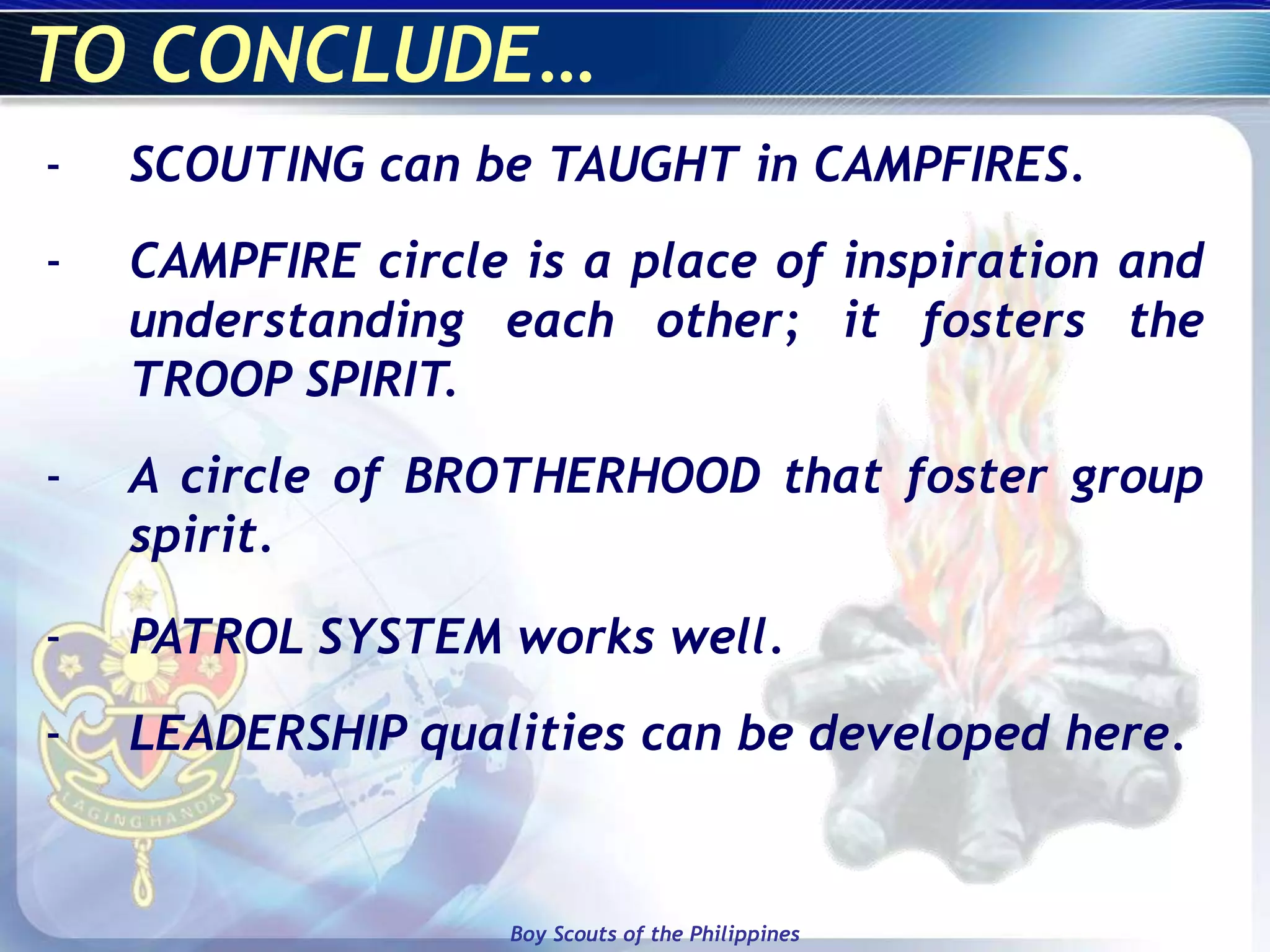 TO CONCLUDE…

- SCOUTING can be TAUGHT in CAMPFIRES.

- CAMPFIRE circle is a place of inspiration and understanding each other; it fosters the TROOP SPIRIT.

- A circle of BROTHERHOOD that foster group spirit.

- PATROL SYSTEM works well.

- LEADERSHIP qualities can be developed here.

LAGING HANDA

Boy Scouts of the Philippines